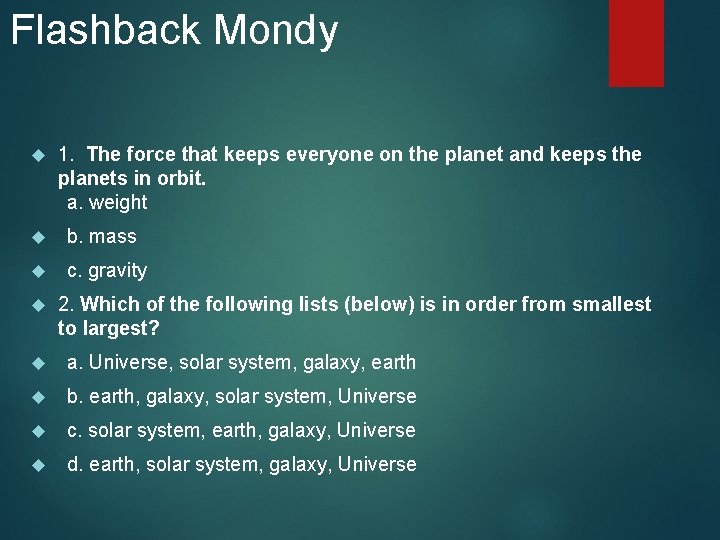 Flashback Mondy

1. The force that keeps everyone on the planet and keeps the planets in orbit.
a. weight

b. mass

c. gravity

2. Which of the following lists (below) is in order from smallest to largest?

a. Universe, solar system, galaxy, earth

b. earth, galaxy, solar system, Universe

c. solar system, earth, galaxy, Universe

d. earth, solar system, galaxy, Universe